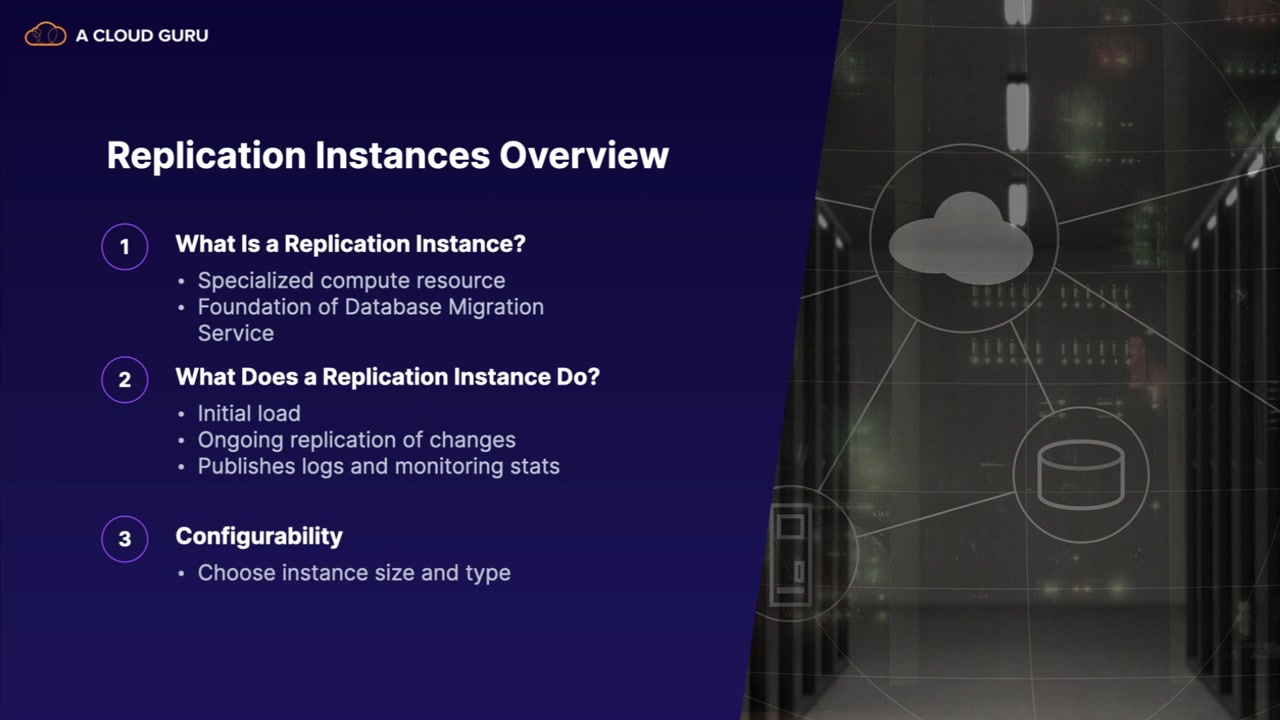 A CLOUD GURU

Replication Instances Overview

1 What Is a Replication Instance?
• Specialized compute resource
• Foundation of Database Migration Service

2 What Does a Replication Instance Do?
• Initial load
• Ongoing replication of changes
• Publishes logs and monitoring stats

3 Configurability
• Choose instance size and type